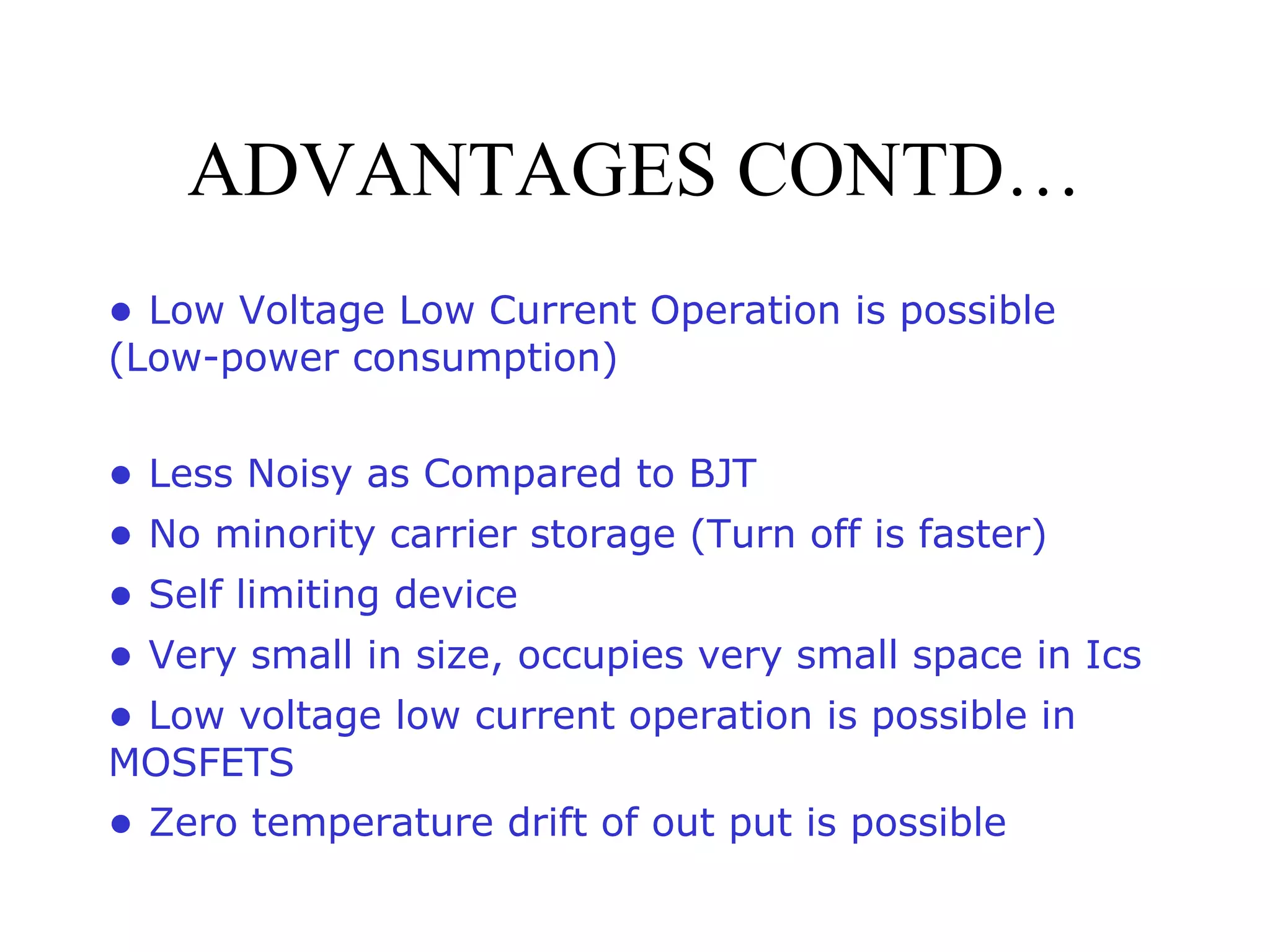 ADVANTAGES CONTD…

• Low Voltage Low Current Operation is possible (Low-power consumption)

• Less Noisy as Compared to BJT
• No minority carrier storage (Turn off is faster)
• Self limiting device
• Very small in size, occupies very small space in Ics
• Low voltage low current operation is possible in MOSFETS
• Zero temperature drift of out put is possible